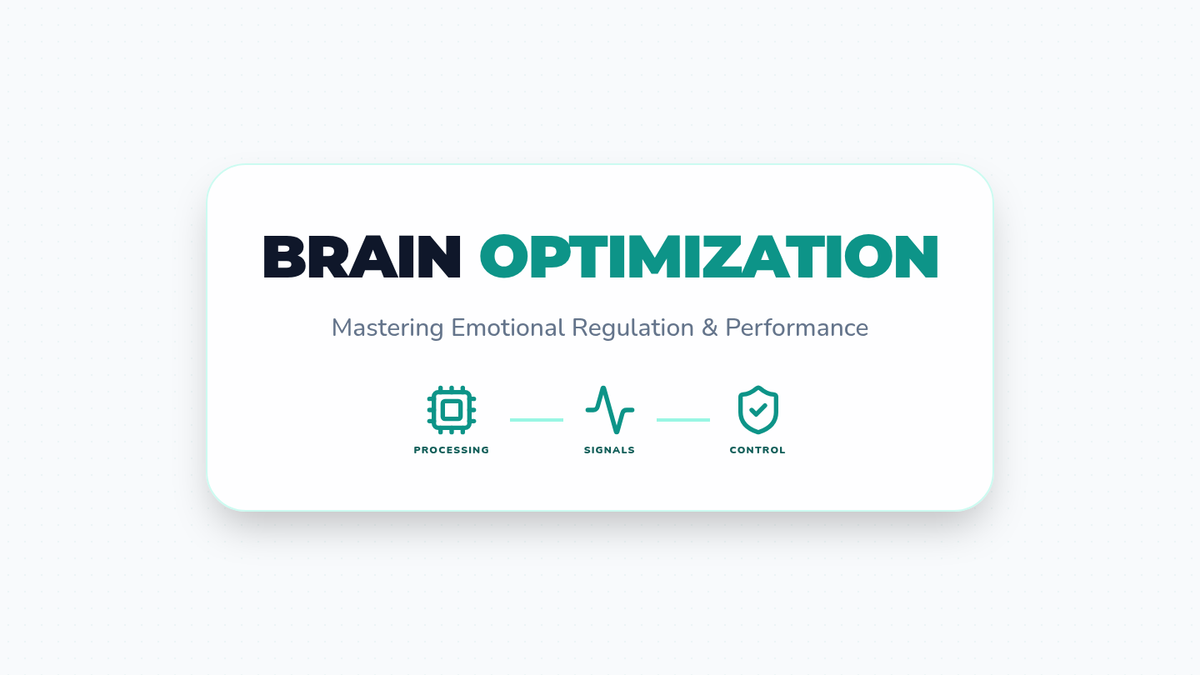 BRAIN OPTIMIZATION

Mastering Emotional Regulation & Performance

PROCESSING

SIGNALS

CONTROL